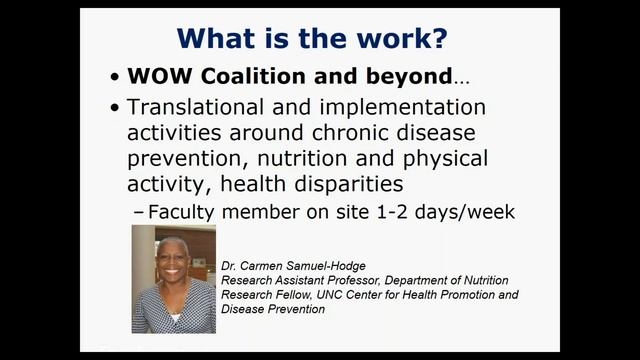 What is the work?

• WOW Coalition and beyond…

• Translational and implementation activities around chronic disease prevention, nutrition and physical activity, health disparities

– Faculty member on site 1-2 days/week

Dr. Carmen Samuel-Hodge
Research Assistant Professor, Department of Nutrition
Research Fellow, UNC Center for Health Promotion and Disease Prevention